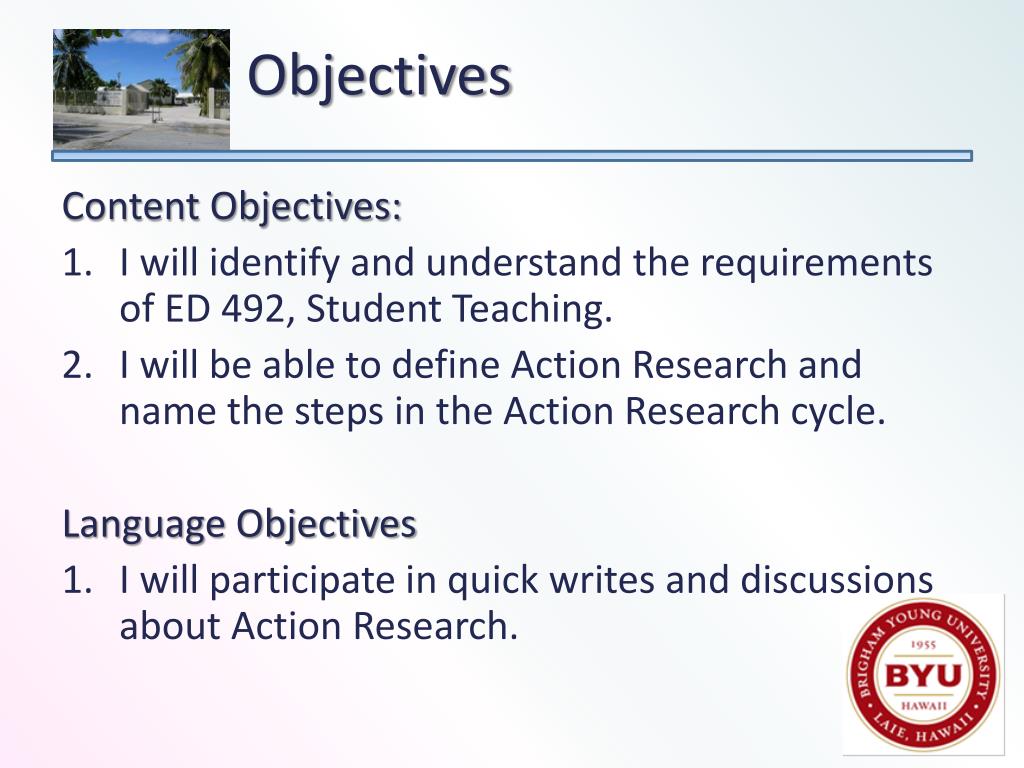 Objectives

Content Objectives:
1. I will identify and understand the requirements of ED 492, Student Teaching.
2. I will be able to define Action Research and name the steps in the Action Research cycle.

Language Objectives
1. I will participate in quick writes and discussions about Action Research.

BRIGHAM YOUNG UNIVERSITY
1955
BYU
HAWAII
LAIE, HAWAII